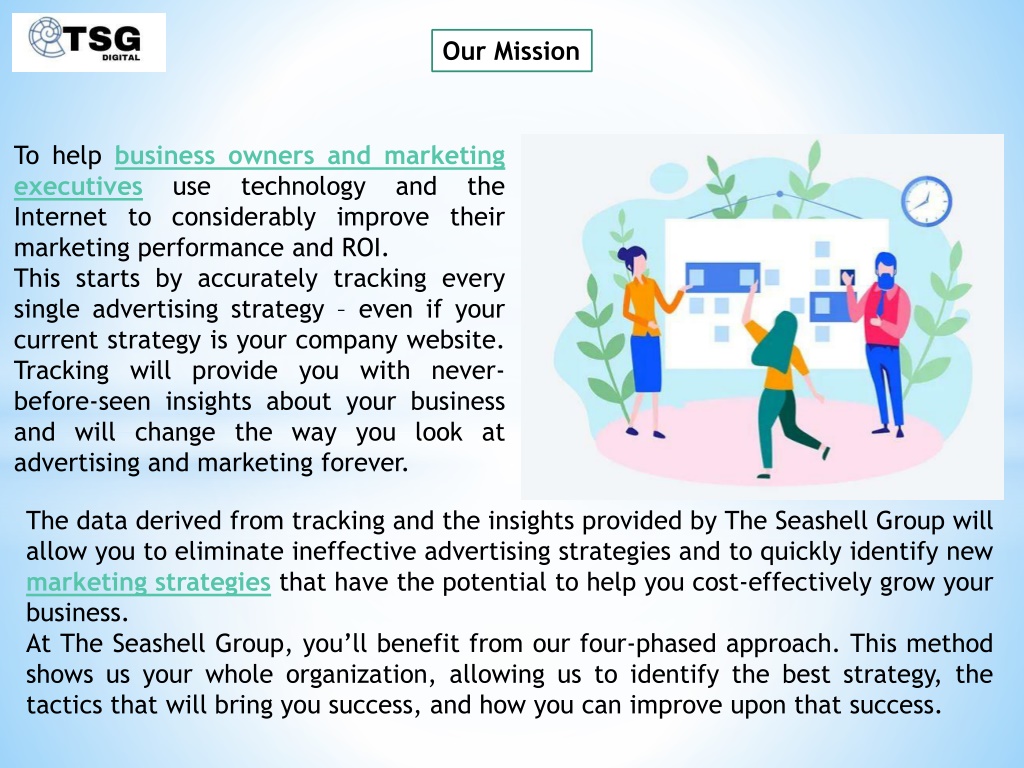 TSG DIGITAL

Our Mission

To help business owners and marketing executives use technology and the Internet to considerably improve their marketing performance and ROI.
This starts by accurately tracking every single advertising strategy – even if your current strategy is your company website. Tracking will provide you with never-before-seen insights about your business and will change the way you look at advertising and marketing forever.

The data derived from tracking and the insights provided by The Seashell Group will allow you to eliminate ineffective advertising strategies and to quickly identify new marketing strategies that have the potential to help you cost-effectively grow your business.
At The Seashell Group, you'll benefit from our four-phased approach. This method shows us your whole organization, allowing us to identify the best strategy, the tactics that will bring you success, and how you can improve upon that success.